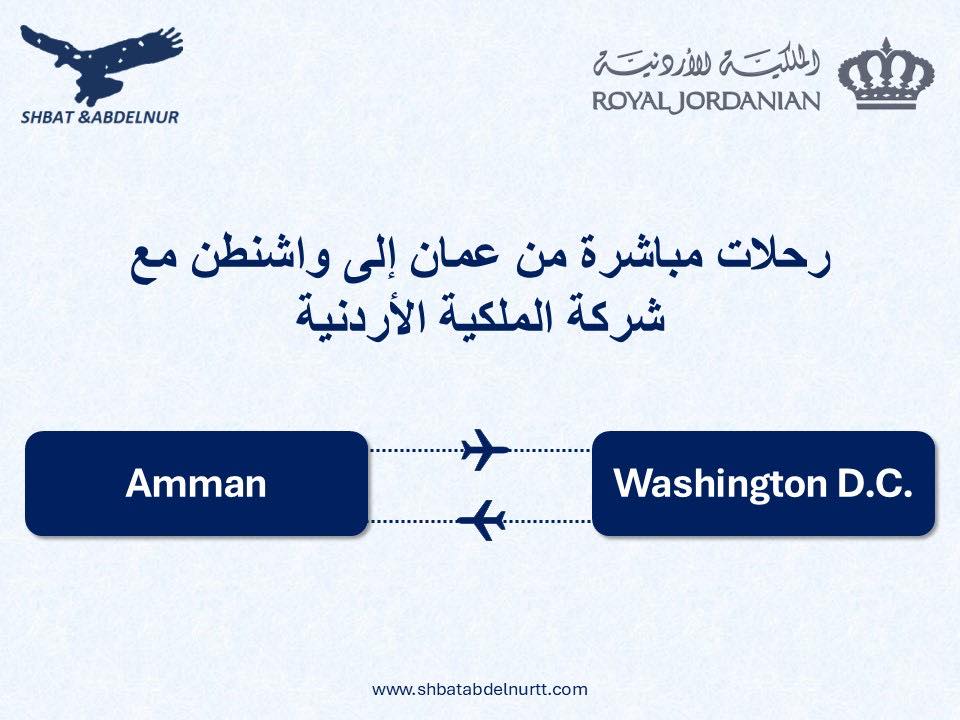 SHBAT &ABDELNUR

الملكية الأردنية
ROYAL JORDANIAN

رحلات مباشرة من عمان إلى واشنطن مع شركة الملكية الأردنية

Amman

Washington D.C.

www.shbatabdelnurtt.com